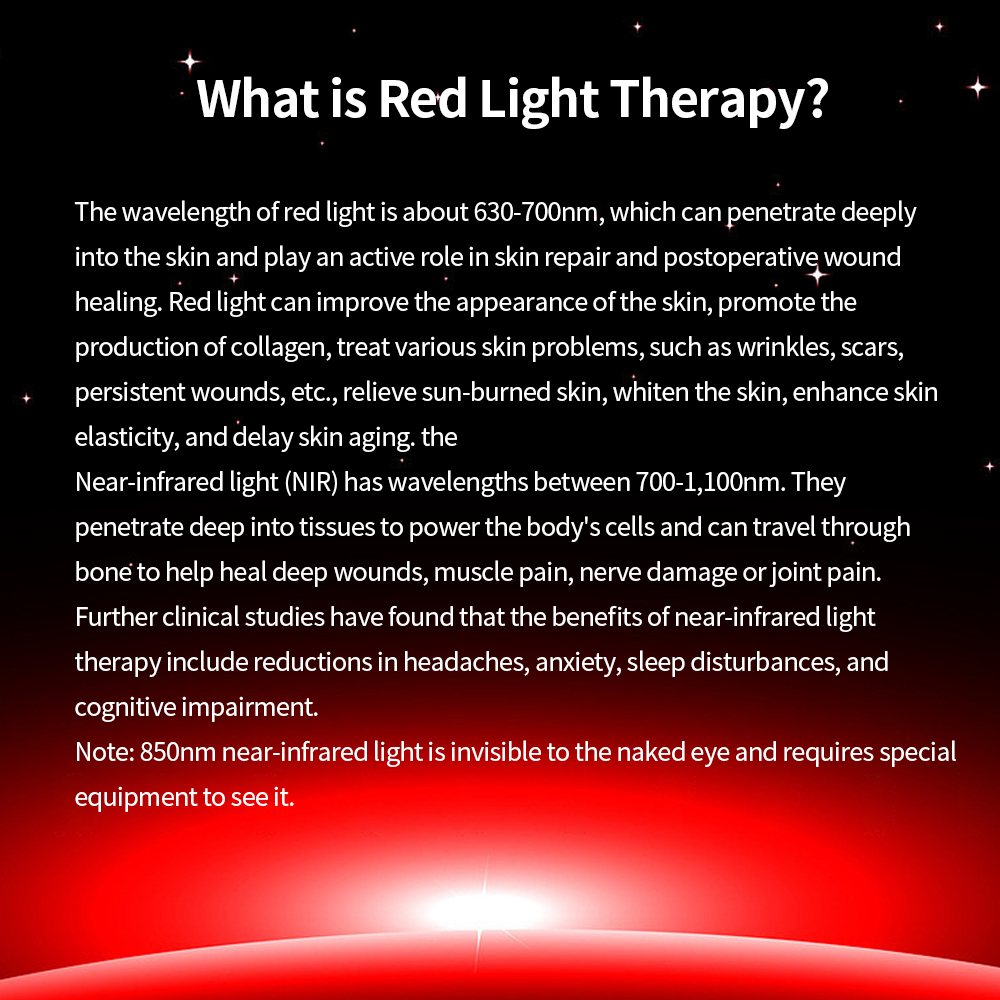 What is Red Light Therapy?

The wavelength of red light is about 630-700nm, which can penetrate deeply into the skin and play an active role in skin repair and postoperative wound healing. Red light can improve the appearance of the skin, promote the production of collagen, treat various skin problems, such as wrinkles, scars, persistent wounds, etc., relieve sun-burned skin, whiten the skin, enhance skin elasticity, and delay skin aging. the
Near-infrared light (NIR) has wavelengths between 700-1,100nm. They penetrate deep into tissues to power the body's cells and can travel through bone to help heal deep wounds, muscle pain, nerve damage or joint pain. Further clinical studies have found that the benefits of near-infrared light therapy include reductions in headaches, anxiety, sleep disturbances, and cognitive impairment.
Note: 850nm near-infrared light is invisible to the naked eye and requires special equipment to see it.